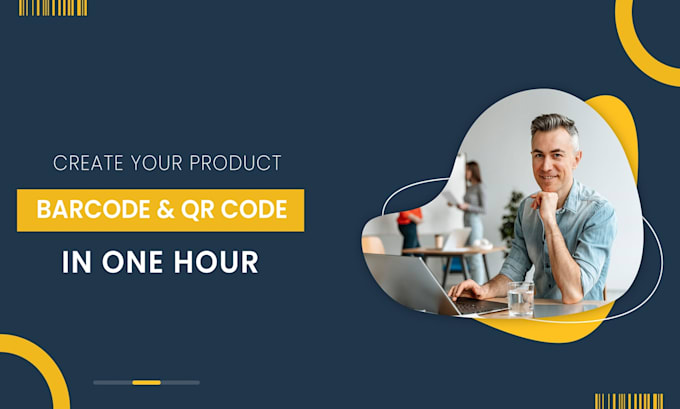 CREATE YOUR PRODUCT

BARCODE & QR CODE

IN ONE HOUR